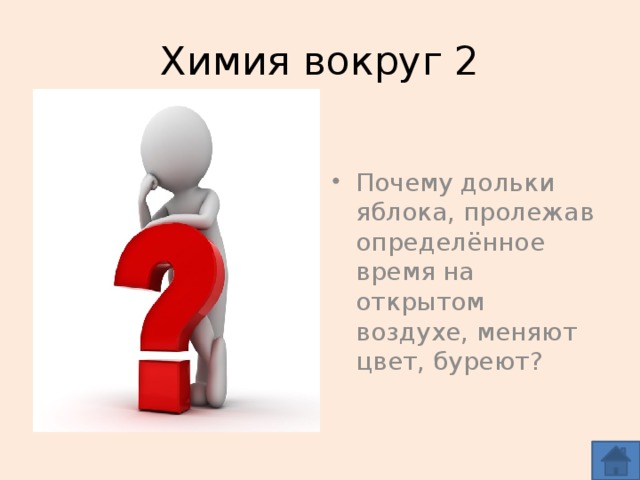 Химия вокруг 2

• Почему дольки яблока, пролежав определённое время на открытом воздухе, меняют цвет, буреют?